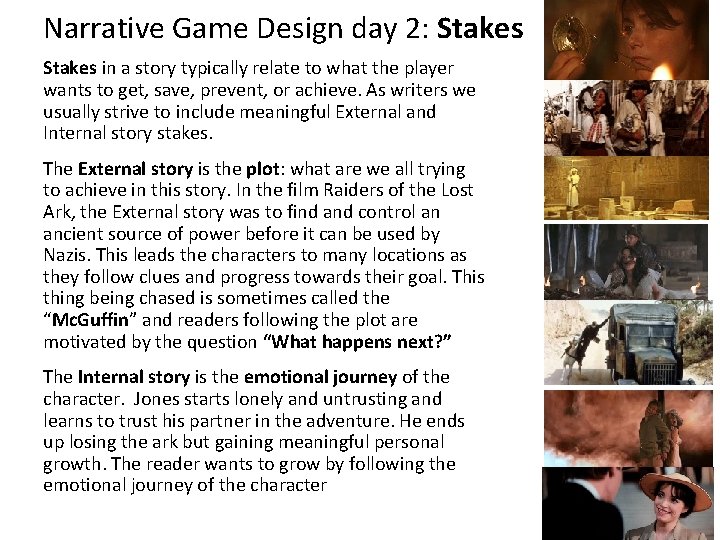 Narrative Game Design day 2: Stakes

Stakes in a story typically relate to what the player wants to get, save, prevent, or achieve. As writers we usually strive to include meaningful External and Internal story stakes.

The External story is the plot: what are we all trying to achieve in this story. In the film Raiders of the Lost Ark, the External story was to find and control an ancient source of power before it can be used by Nazis. This leads the characters to many locations as they follow clues and progress towards their goal. This thing being chased is sometimes called the "McGuffin" and readers following the plot are motivated by the question "What happens next?"

The Internal story is the emotional journey of the character. Jones starts lonely and untrusting and learns to trust his partner in the adventure. He ends up losing the ark but gaining meaningful personal growth. The reader wants to grow by following the emotional journey of the character